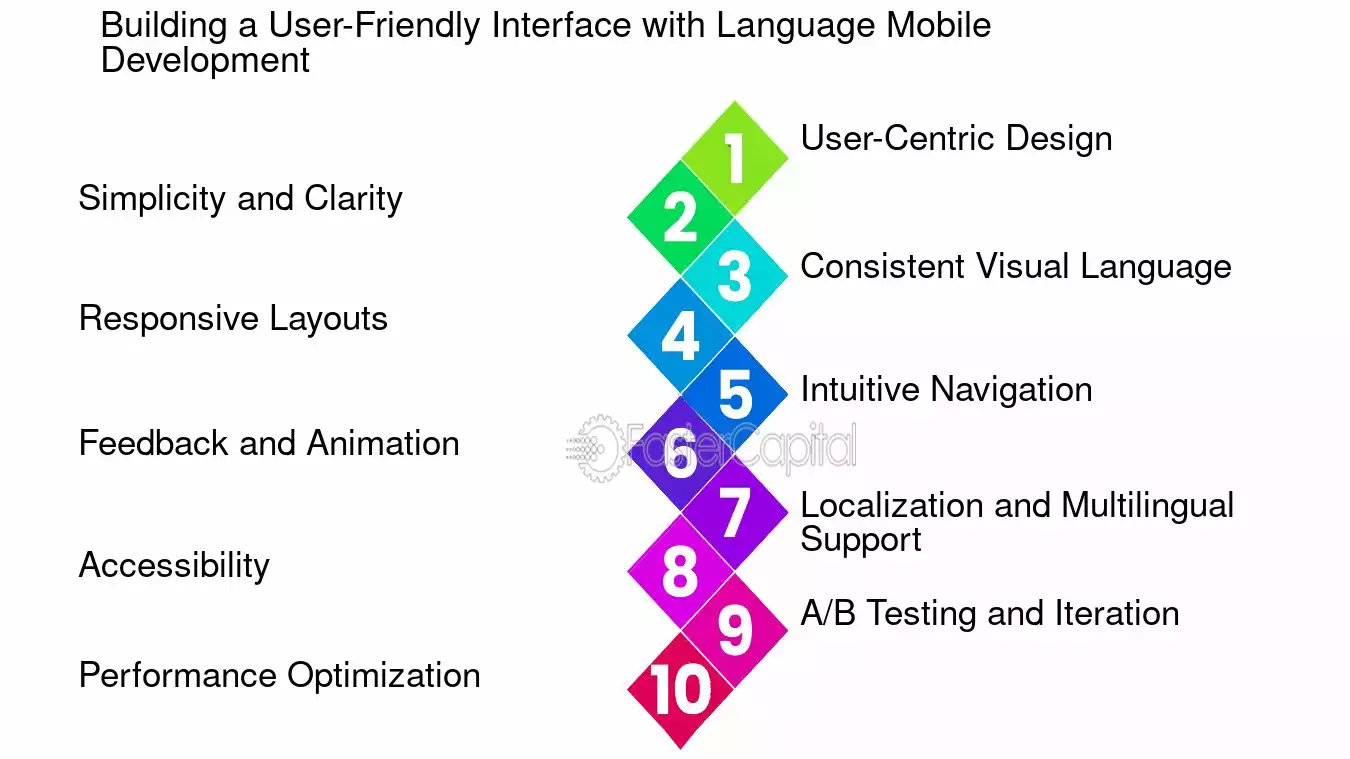 Building a User-Friendly Interface with Language Mobile Development

1
User-Centric Design

2
Simplicity and Clarity

3
Consistent Visual Language

4
Responsive Layouts

5
Intuitive Navigation

6
Feedback and Animation

7
Localization and Multilingual Support

8
Accessibility

9
A/B Testing and Iteration

10
Performance Optimization

FasterCapital